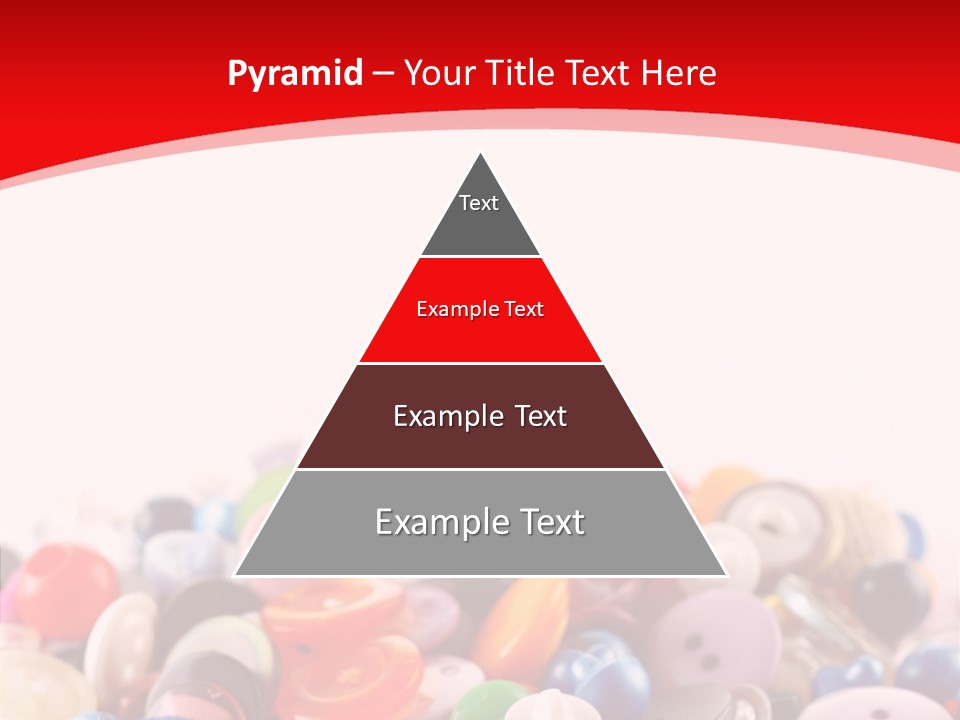 Pyramid – Your Title Text Here

Text

Example Text

Example Text

Example Text